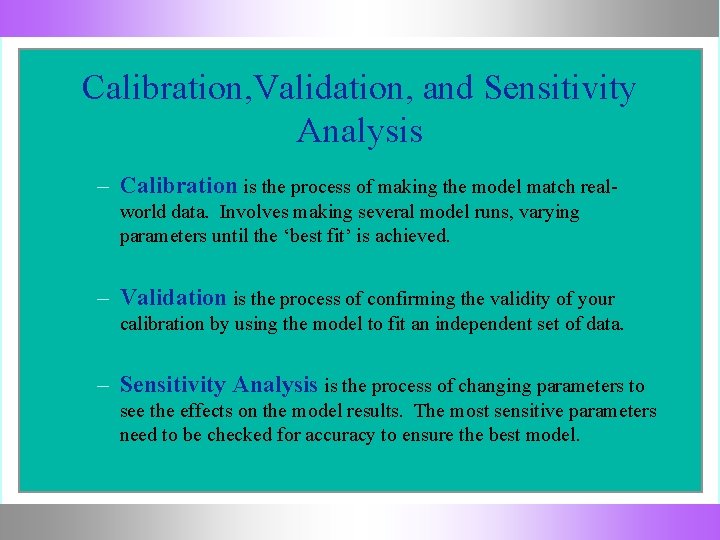 Calibration,Validation, and Sensitivity Analysis

– Calibration is the process of making the model match real-world data. Involves making several model runs, varying parameters until the ‘best fit’ is achieved.

– Validation is the process of confirming the validity of your calibration by using the model to fit an independent set of data.

– Sensitivity Analysis is the process of changing parameters to see the effects on the model results. The most sensitive parameters need to be checked for accuracy to ensure the best model.